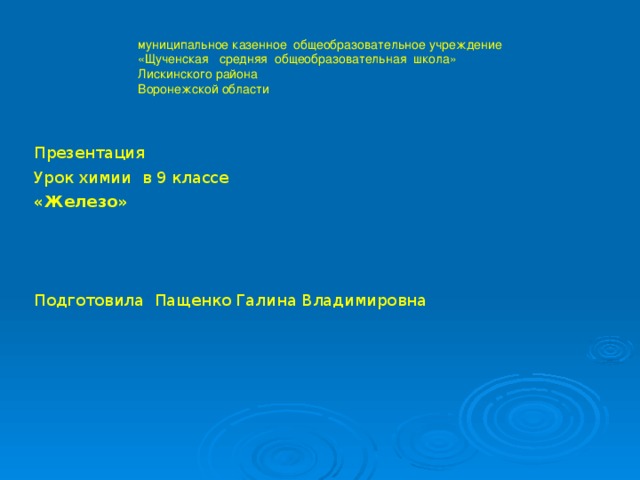 муниципальное казенное общеобразовательное учреждение
«Щученская средняя общеобразовательная школа»
Лискинского района
Воронежской области

Презентация
Урок химии в 9 классе
«Железо»

Подготовила Пащенко Галина Владимировна